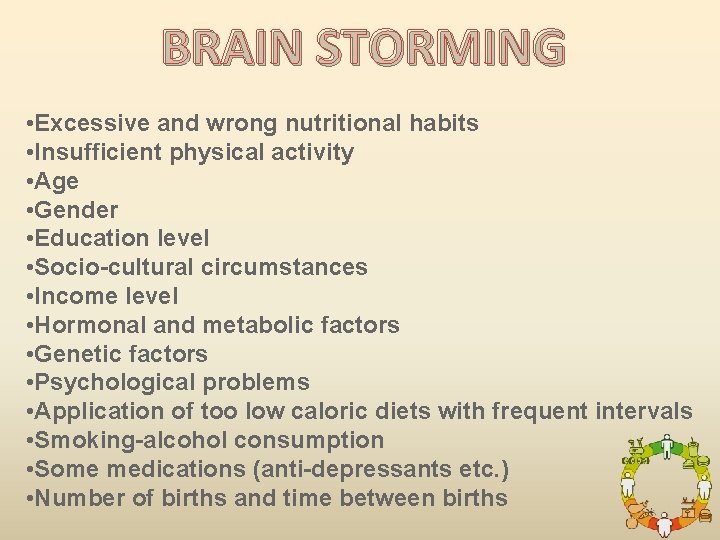 BRAIN STORMING

•Excessive and wrong nutritional habits
•Insufficient physical activity
•Age
•Gender
•Education level
•Socio-cultural circumstances
•Income level
•Hormonal and metabolic factors
•Genetic factors
•Psychological problems
•Application of too low caloric diets with frequent intervals
•Smoking-alcohol consumption
•Some medications (anti-depressants etc.)
•Number of births and time between births